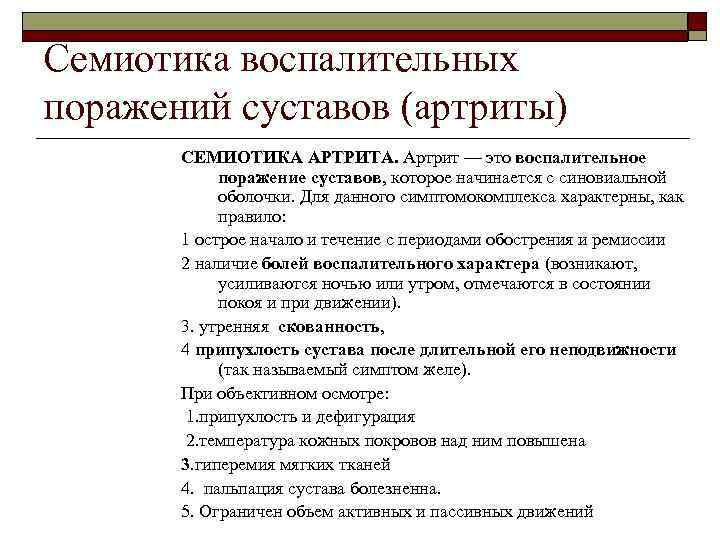 Семиотика воспалительных поражений суставов (артриты)

СЕМИОТИКА АРТРИТА. Артрит — это воспалительное поражение суставов, которое начинается с синовиальной оболочки. Для данного симптомокомплекса характерны, как правило:

1 острое начало и течение с периодами обострения и ремиссии

2 наличие болей воспалительного характера (возникают, усиливаются ночью или утром, отмечаются в состоянии покоя и при движении).

3. утренняя скованность,

4 припухлость сустава после длительной его неподвижности (так называемый симптом желе).

При объективном осмотре:

1.припухлость и дефигурация

2.температура кожных покровов над ним повышена

3.гиперемия мягких тканей

4. пальпация сустава болезненна.

5. Ограничен объем активных и пассивных движений